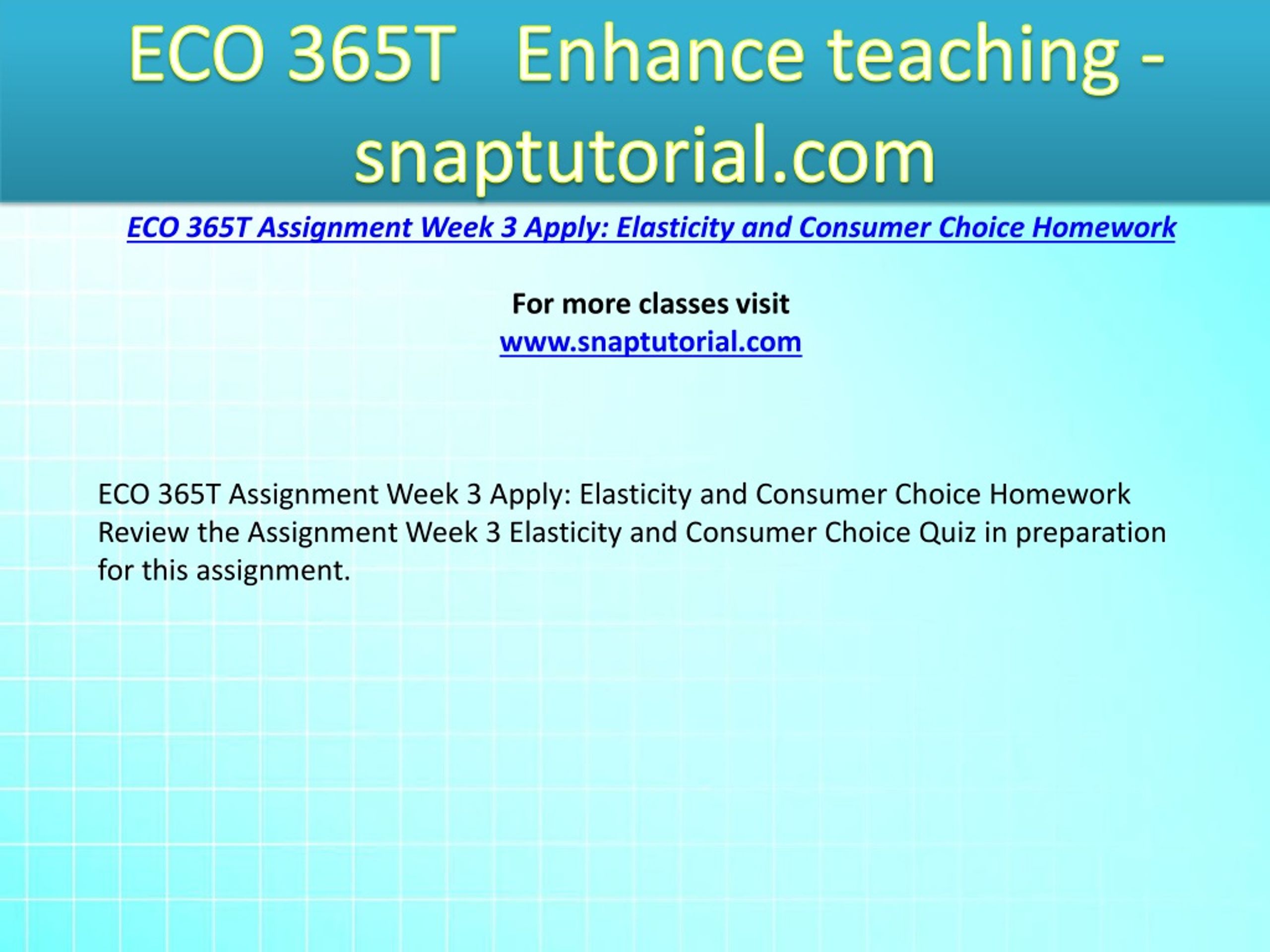 ECO 365T Enhance teaching - snaptutorial.com

ECO 365T Assignment Week 3 Apply: Elasticity and Consumer Choice Homework

For more classes visit
www.snaptutorial.com

ECO 365T Assignment Week 3 Apply: Elasticity and Consumer Choice Homework
Review the Assignment Week 3 Elasticity and Consumer Choice Quiz in preparation for this assignment.